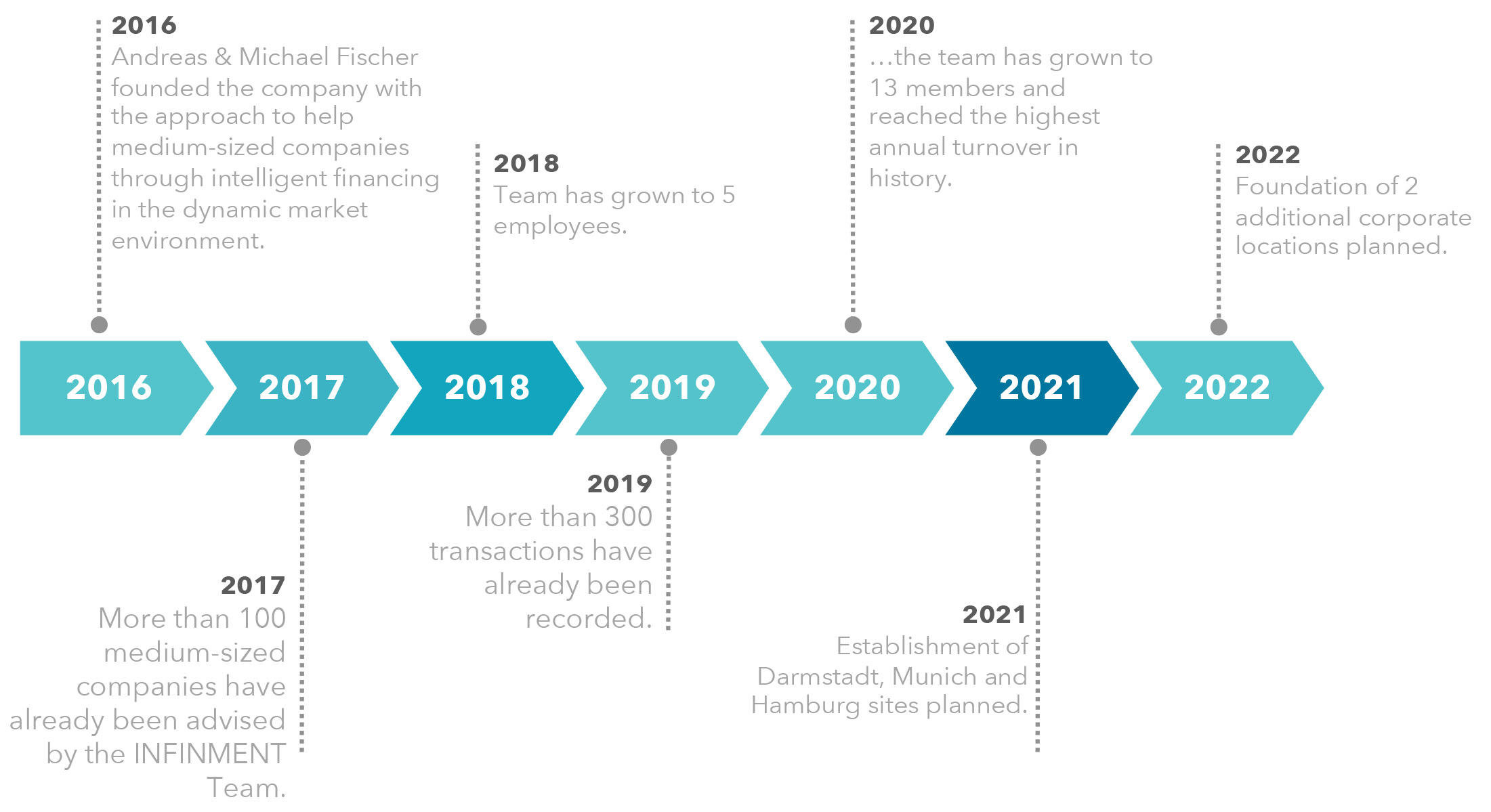 2016
Andreas & Michael Fischer founded the company with the approach to help medium-sized companies through intelligent financing in the dynamic market environment.

2018
Team has grown to 5 employees.

2020
...the team has grown to 13 members and reached the highest annual turnover in history.

2022
Foundation of 2 additional corporate locations planned.

2016 2017 2018 2019 2020 2021 2022

2017
More than 100 medium-sized companies have already been advised by the INFINMENT Team.

2019
More than 300 transactions have already been recorded.

2021
Establishment of Darmstadt, Munich and Hamburg sites planned.